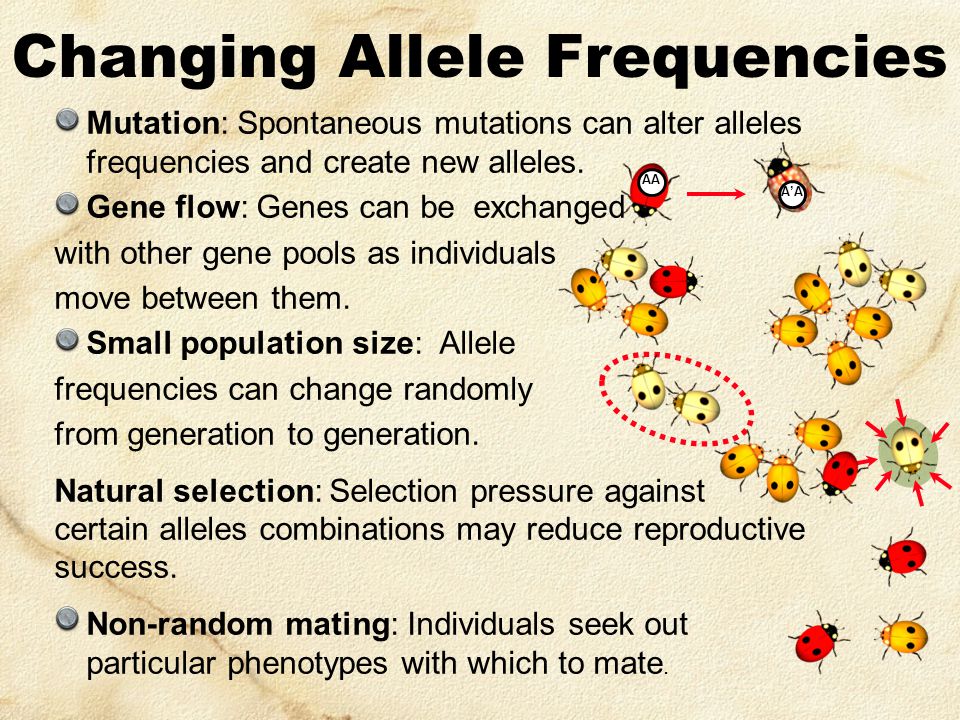 Changing Allele Frequencies

Mutation: Spontaneous mutations can alter alleles frequencies and create new alleles.

AA

A'A

Gene flow: Genes can be exchanged with other gene pools as individuals move between them.

Small population size: Allele frequencies can change randomly from generation to generation.

Natural selection: Selection pressure against certain alleles combinations may reduce reproductive success.

Non-random mating: Individuals seek out particular phenotypes with which to mate.